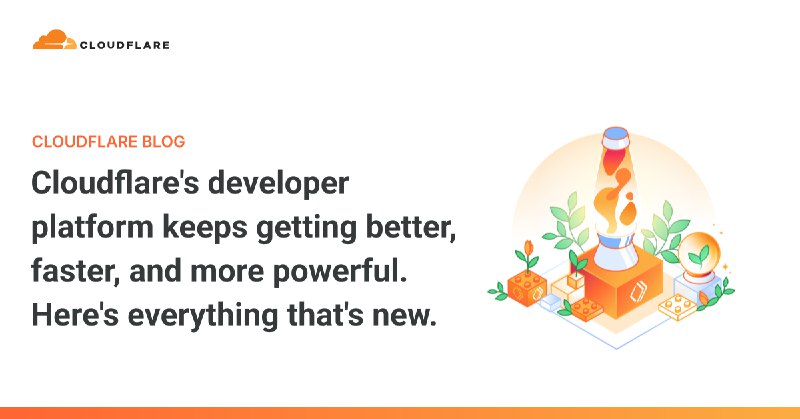 CLOUDFLARE

CLOUDFLARE BLOG

Cloudflare's developer platform keeps getting better, faster, and more powerful. Here's everything that's new.